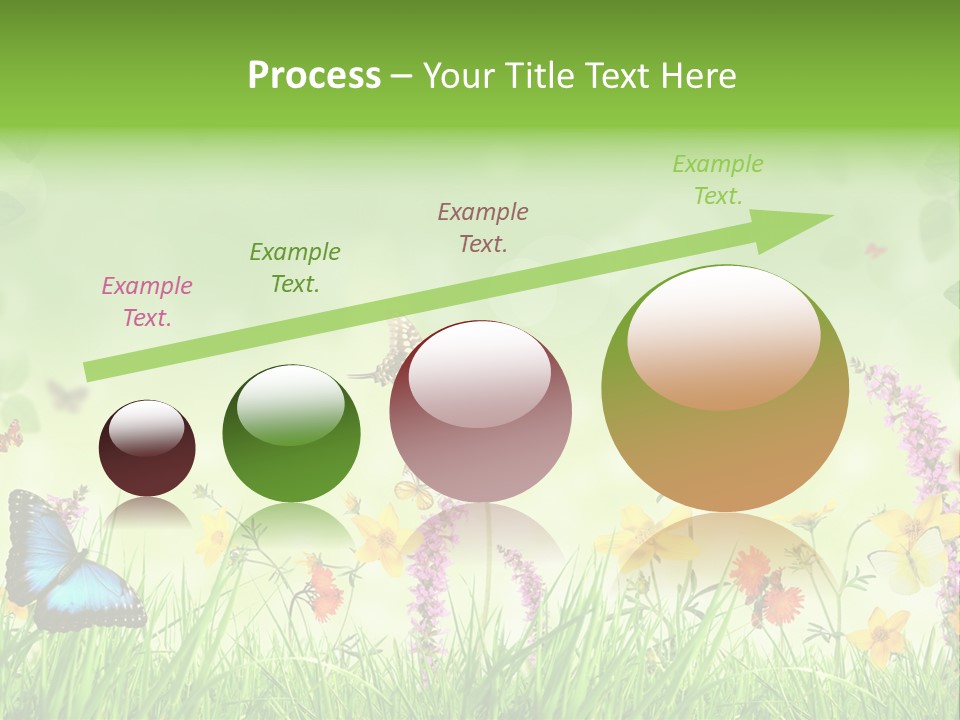 Process – Your Title Text Here

Example Text.

Example Text.

Example Text.

Example Text.